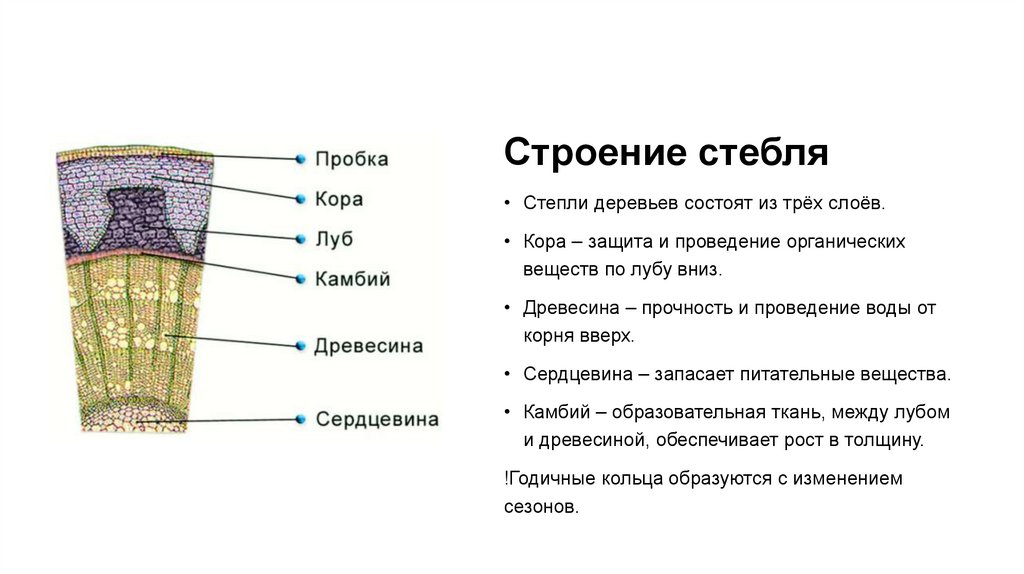 Пробка
Кора
Луб
Камбий
Древесина
Сердцевина

Строение стебля

• Степли деревьев состоят из трёх слоёв.

• Кора – защита и проведение органических веществ по лубу вниз.

• Древесина – прочность и проведение воды от корня вверх.

• Сердцевина – запасает питательные вещества.

• Камбий – образовательная ткань, между лубом и древесиной, обеспечивает рост в толщину.

!Годичные кольца образуются с изменением сезонов.